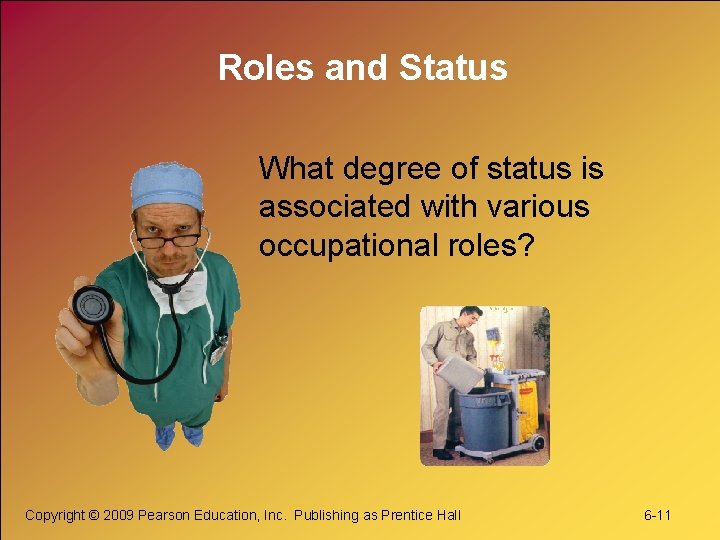 Roles and Status

What degree of status is associated with various occupational roles?

Copyright © 2009 Pearson Education, Inc. Publishing as Prentice Hall

6-11